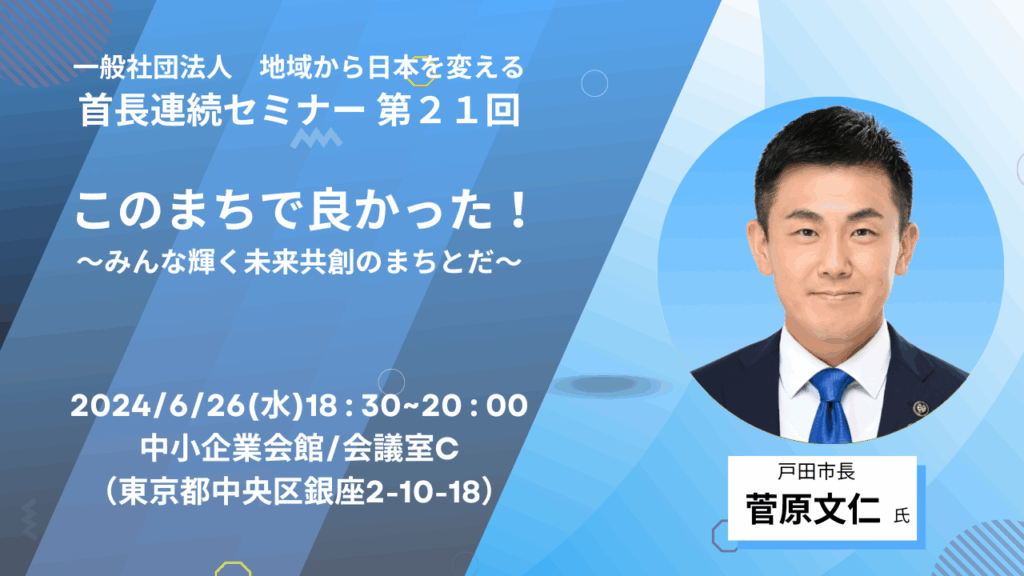 一般社団法人　地域から日本を変える
首長連続セミナー 第２１回

このまちで良かった！
〜みんな輝く未来共創のまちとだ〜

2024/6/26(水)18：30~20：00
中小企業会館/会議室C
（東京都中央区銀座2-10-18）

戸田市長
菅原文仁 氏